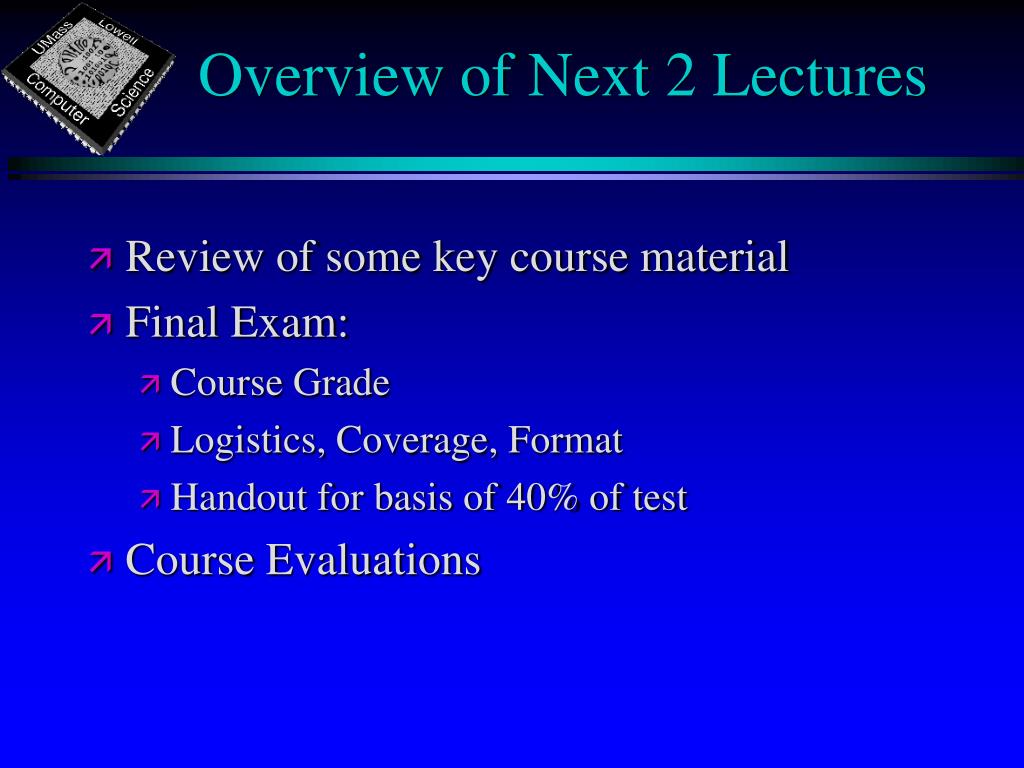 UMass Lowell Computer Science

Overview of Next 2 Lectures

Review of some key course material

Final Exam:

Course Grade

Logistics, Coverage, Format

Handout for basis of 40% of test

Course Evaluations